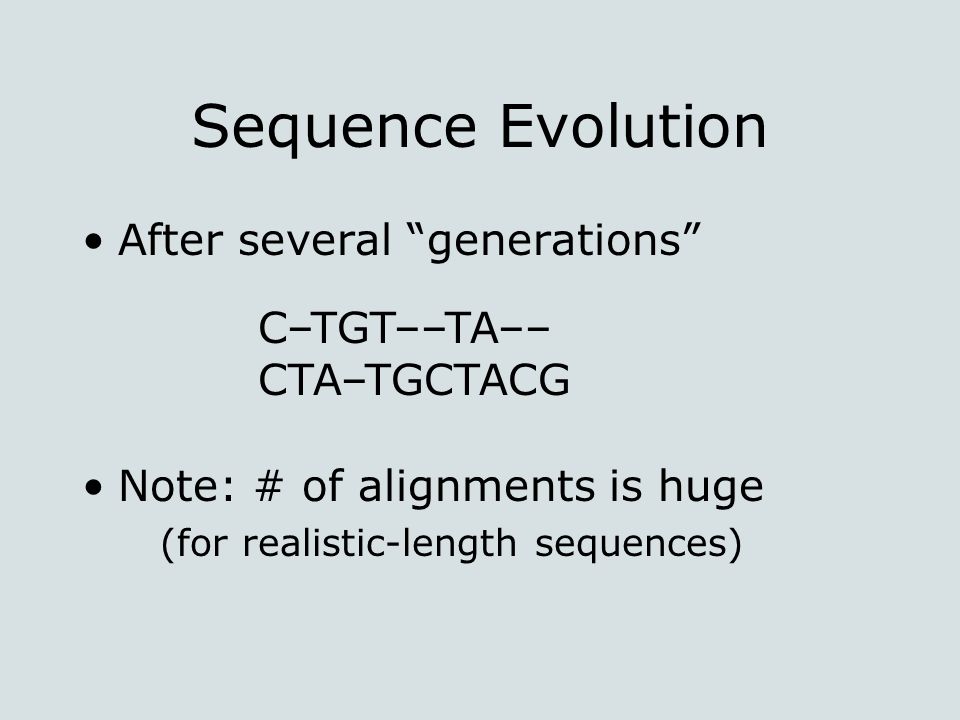 Sequence Evolution

• After several “generations”

C–TGT––TA––
CTA–TGCTACG

• Note: # of alignments is huge
(for realistic-length sequences)